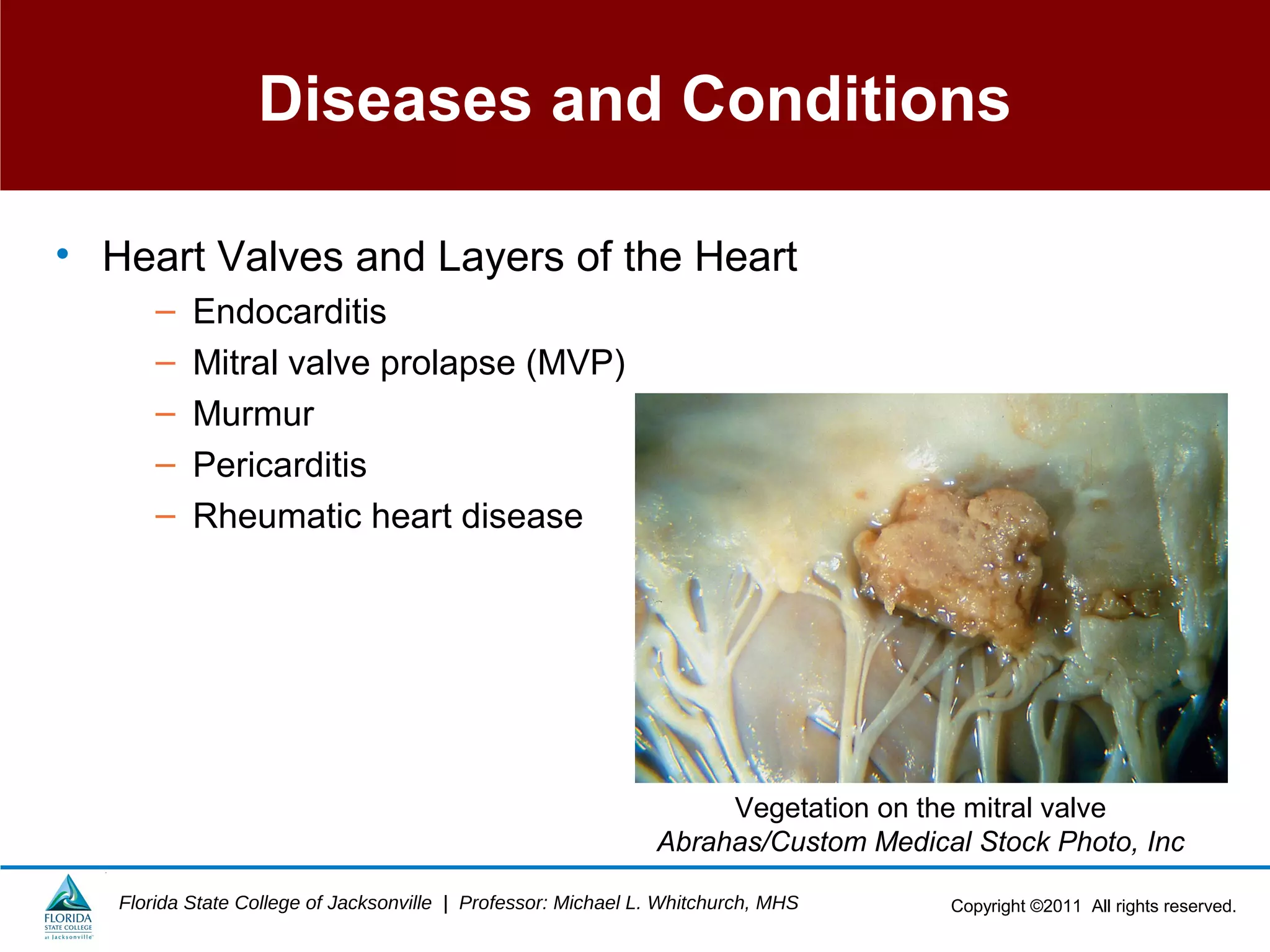 Diseases and Conditions

• Heart Valves and Layers of the Heart
– Endocarditis
– Mitral valve prolapse (MVP)
– Murmur
– Pericarditis
– Rheumatic heart disease

Vegetation on the mitral valve
Abrahas/Custom Medical Stock Photo, Inc

FLORIDA STATE COLLEGE at Jacksonville

Florida State College of Jacksonville | Professor: Michael L. Whitchurch, MHS

Copyright ©2011 All rights reserved.